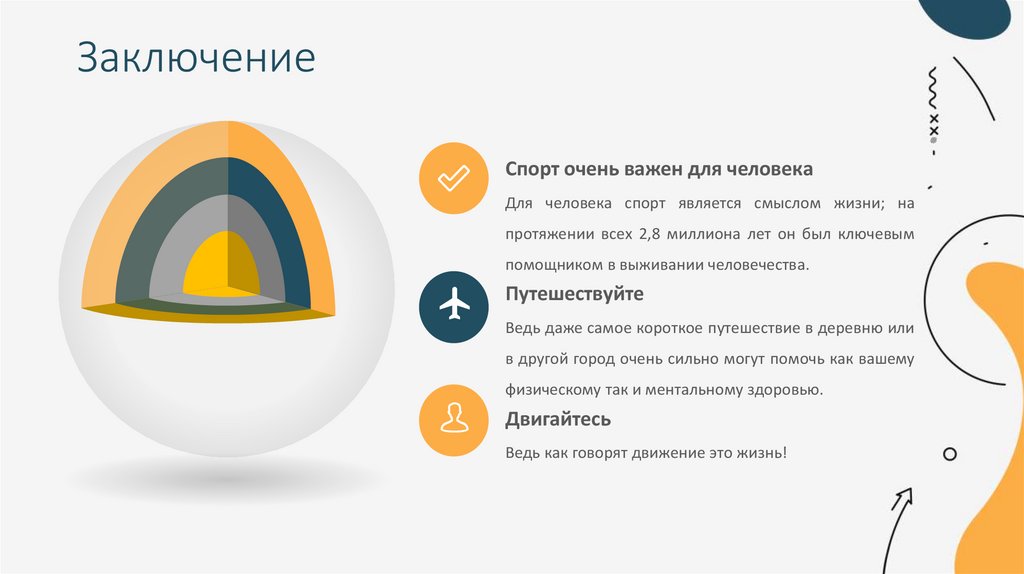 Заключение

Спорт очень важен для человека

Для человека спорт является смыслом жизни; на протяжении всех 2,8 миллиона лет он был ключевым помощником в выживании человечества.

Путешествуйте

Ведь даже самое короткое путешествие в деревню или в другой город очень сильно могут помочь как вашему физическому так и ментальному здоровью.

Двигайтесь

Ведь как говорят движение это жизнь!